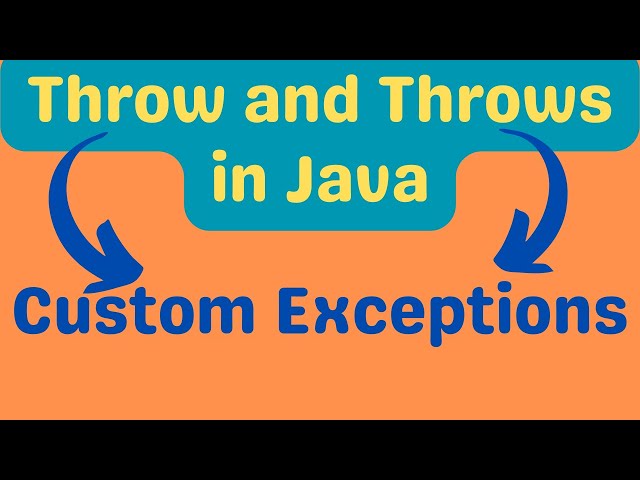 Throw and Throws in Java

Custom Exceptions